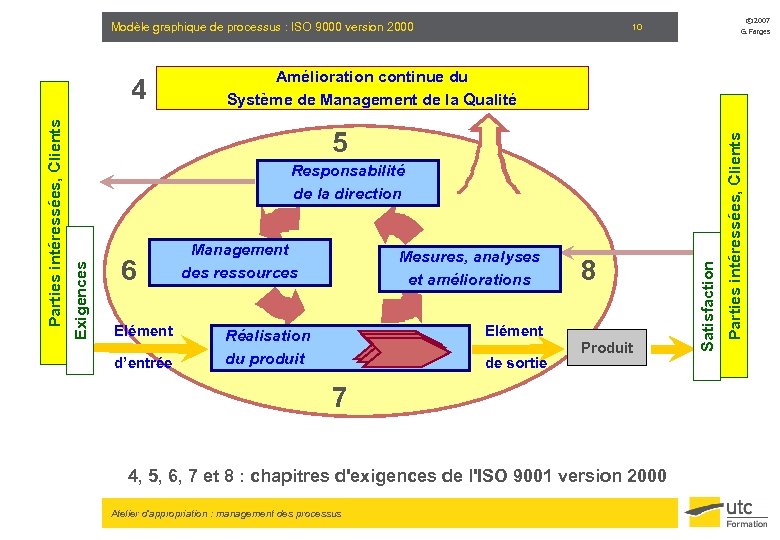 Modèle graphique de processus : ISO 9000 version 2000

10

©2007
G. Farges

4

Amélioration continue du
Système de Management de la Qualité

Parties intéressées, Clients

Exigences

5

Responsabilité
de la direction

6

Management
des ressources

Mesures, analyses
et améliorations

8

Elément
d'entrée

Réalisation
du produit

Elément
de sortie

Produit

7

Satisfaction

Parties intéressées, Clients

4, 5, 6, 7 et 8 : chapitres d'exigences de l'ISO 9001 version 2000

Atelier d'appropriation : management des processus

utc
Formation